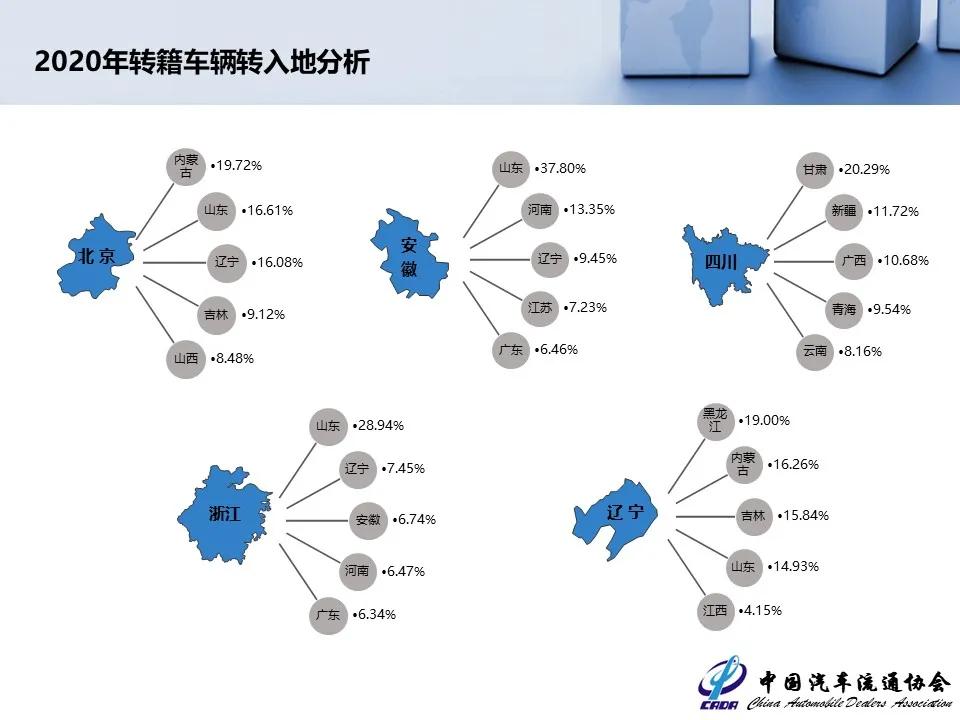 2020年转籍车辆转入地分析

北京
内蒙古 •19.72%
山东 •16.61%
辽宁 •16.08%
吉林 •9.12%
山西 •8.48%

安徽
山东 •37.80%
河南 •13.35%
辽宁 •9.45%
江苏 •7.23%
广东 •6.46%

四川
甘肃 •20.29%
新疆 •11.72%
广西 •10.68%
青海 •9.54%
云南 •8.16%

浙江
山东 •28.94%
辽宁 •7.45%
安徽 •6.74%
河南 •6.47%
广东 •6.34%

辽宁
黑龙江 •19.00%
内蒙古 •16.26%
吉林 •15.84%
山东 •14.93%
江西 •4.15%

CADA 中国汽车流通协会 China Automobile Dealers Association